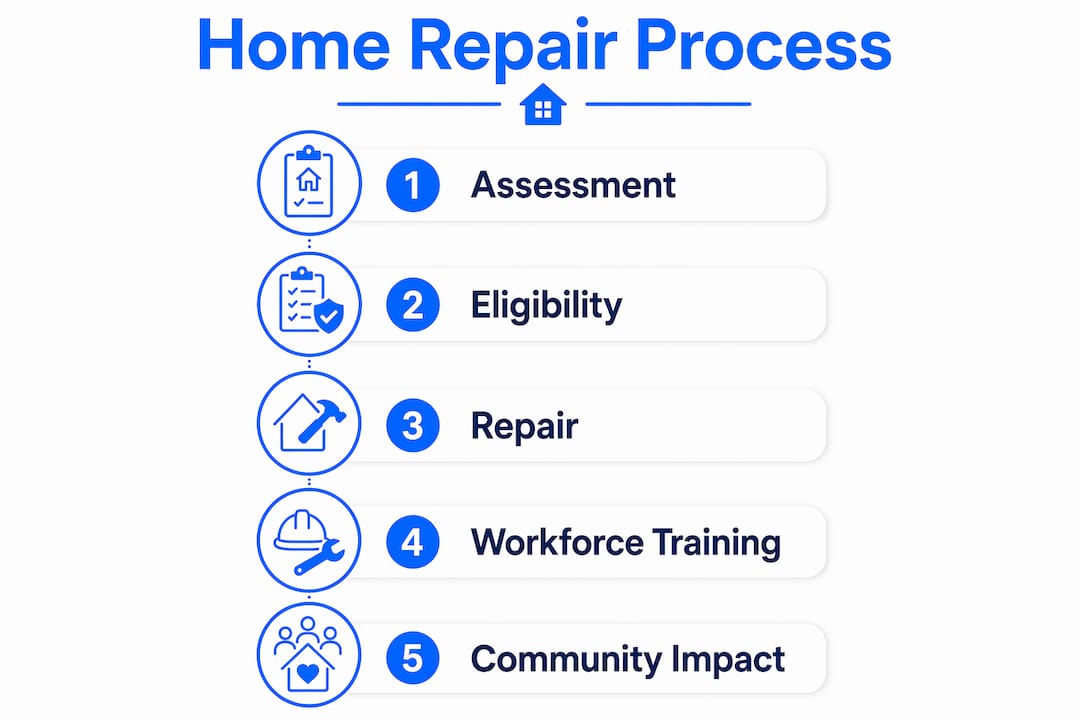 Home Repair Process

1 Assessment

2 Eligibility

3 Repair

4 Workforce Training

5 Community Impact